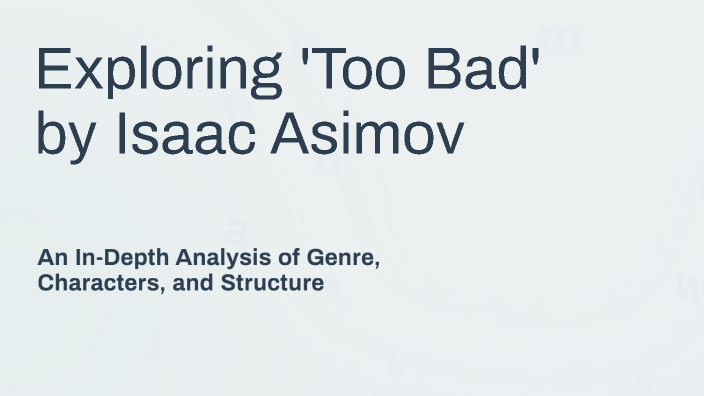 Exploring 'Too Bad' by Isaac Asimov

An In-Depth Analysis of Genre, Characters, and Structure